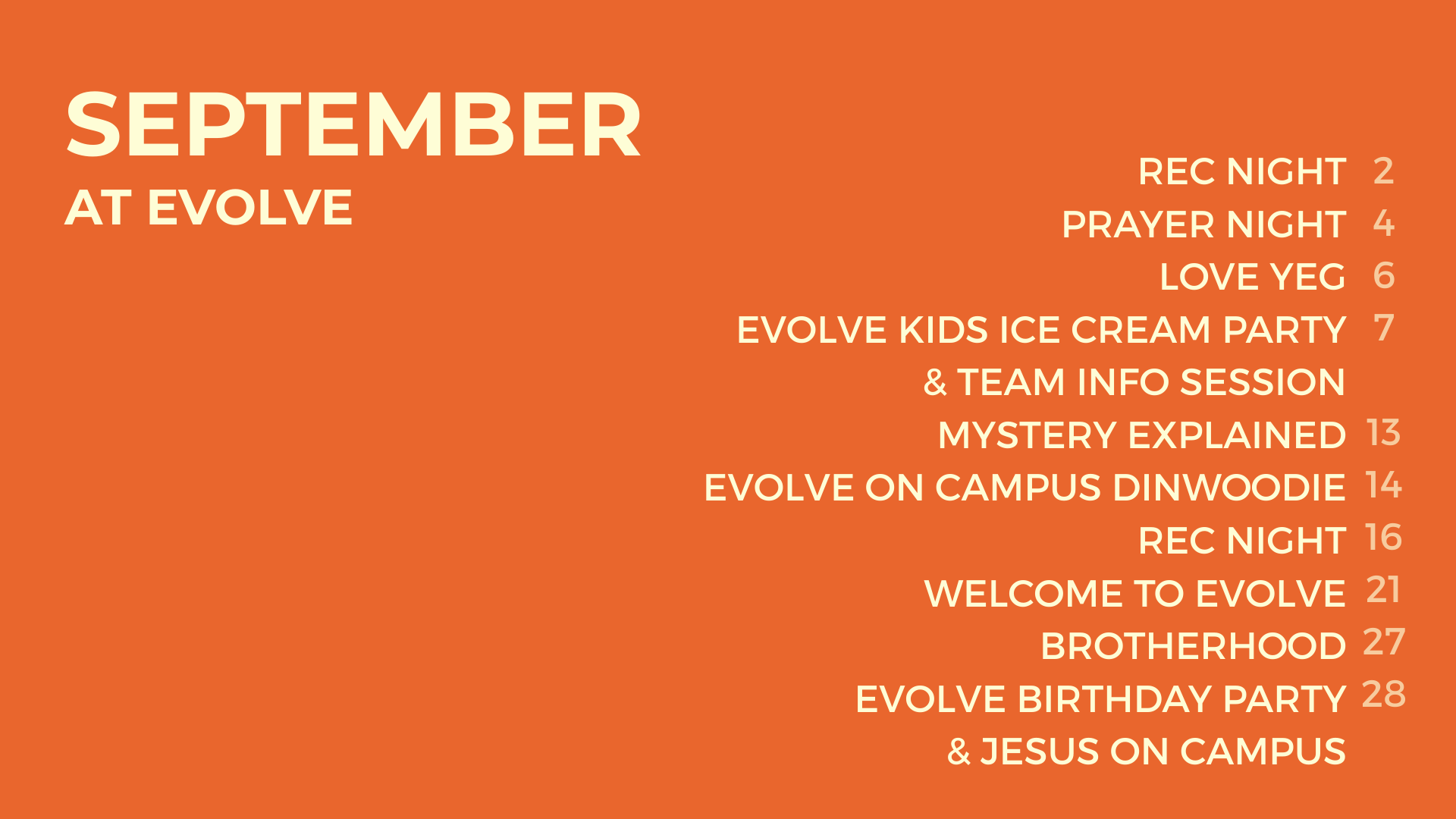 SEPTEMBER
AT EVOLVE

REC NIGHT 2
PRAYER NIGHT 4
LOVE YEG 6
EVOLVE KIDS ICE CREAM PARTY & TEAM INFO SESSION 7
MYSTERY EXPLAINED 13
EVOLVE ON CAMPUS DINWOODIE 14
REC NIGHT 16
WELCOME TO EVOLVE 21
BROTHERHOOD 27
EVOLVE BIRTHDAY PARTY & JESUS ON CAMPUS 28